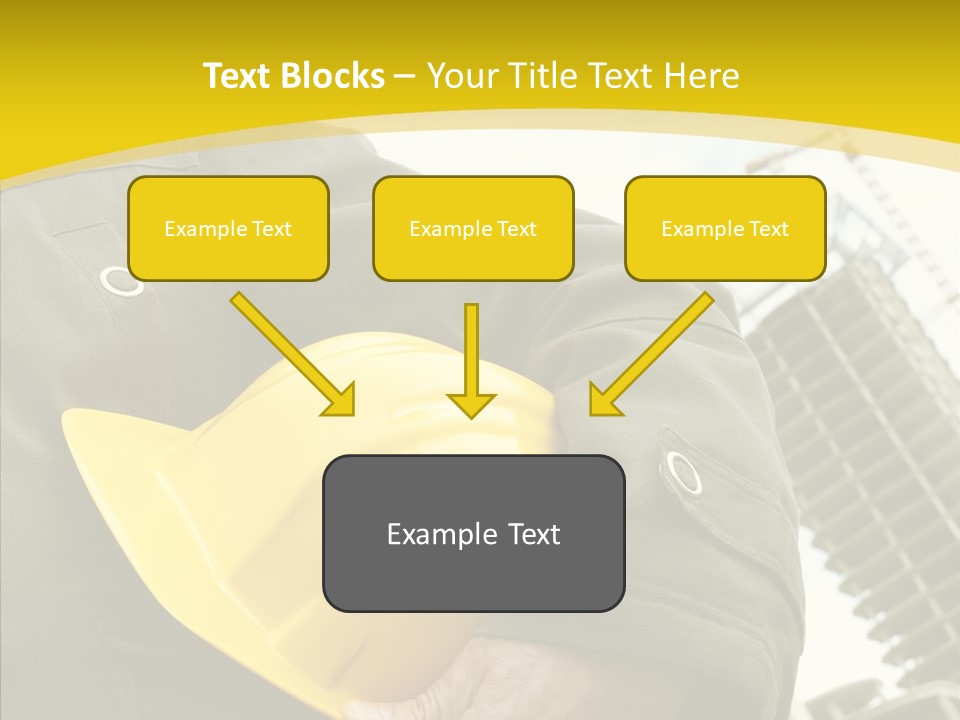 Text Blocks – Your Title Text Here

Example Text

Example Text

Example Text

Example Text